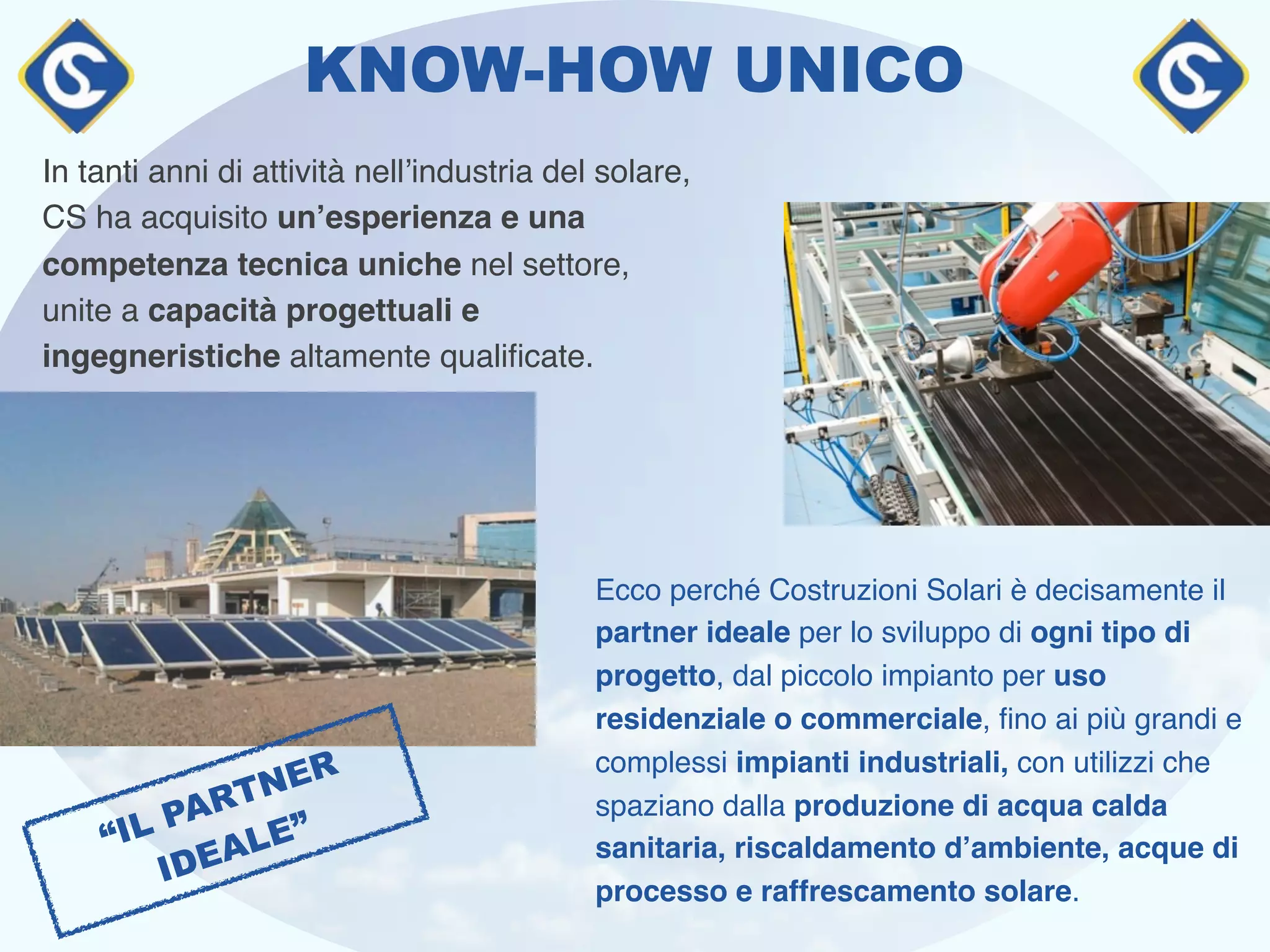 KNOW-HOW UNICO

In tanti anni di attività nell'industria del solare, CS ha acquisito un'esperienza e una competenza tecnica uniche nel settore, unite a capacità progettuali e ingegneristiche altamente qualificate.

Ecco perché Costruzioni Solari è decisamente il partner ideale per lo sviluppo di ogni tipo di progetto, dal piccolo impianto per uso residenziale o commerciale, fino ai più grandi e complessi impianti industriali, con utilizzi che spaziano dalla produzione di acqua calda sanitaria, riscaldamento d'ambiente, acque di processo e raffrescamento solare.

"IL PARTNER IDEALE"